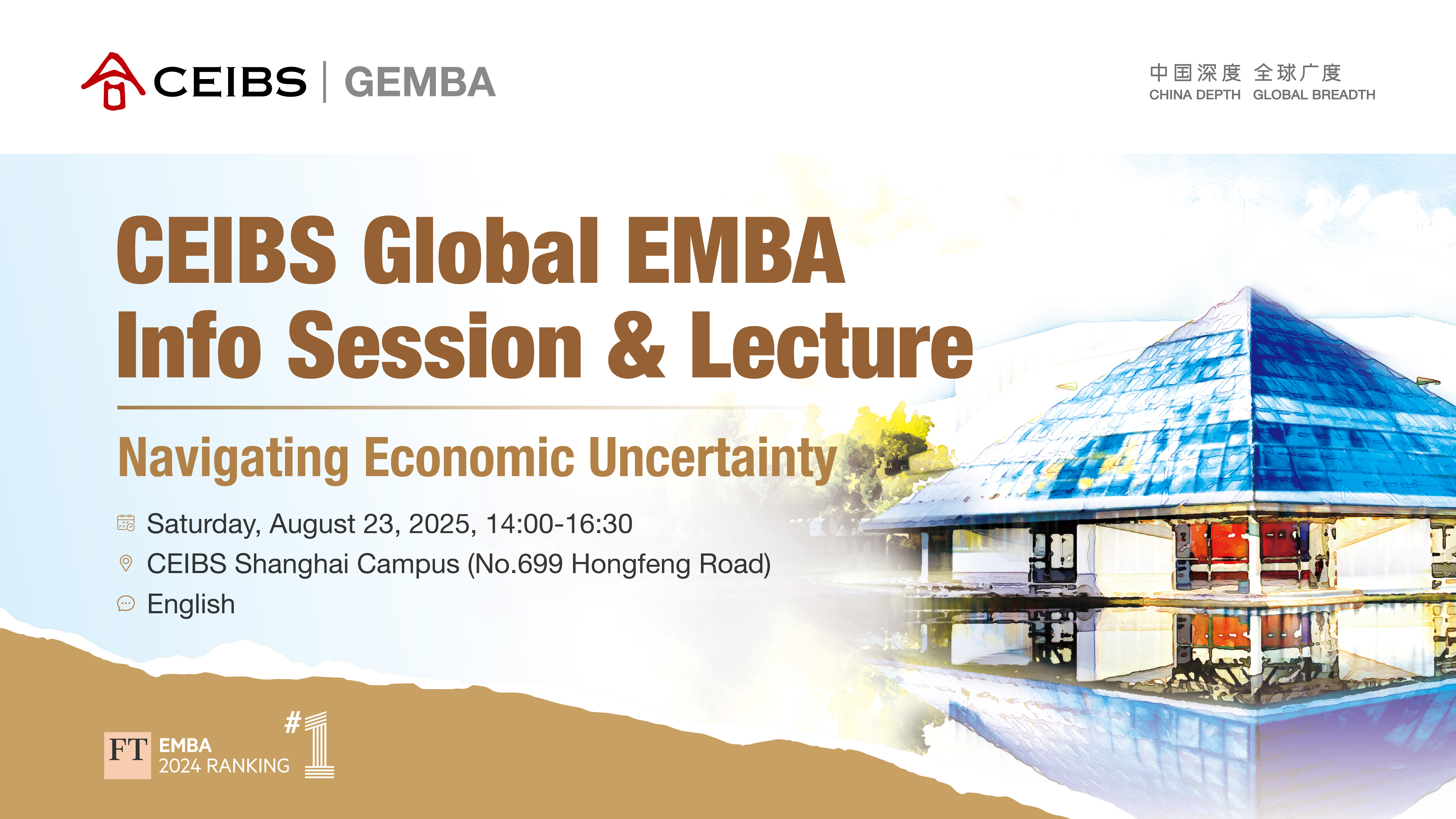 CEIBS | GEMBA

中国深度 全球广度
CHINA DEPTH GLOBAL BREADTH

CEIBS Global EMBA
Info Session & Lecture

Navigating Economic Uncertainty

Saturday, August 23, 2025, 14:00-16:30
CEIBS Shanghai Campus (No.699 Hongfeng Road)
English

FT EMBA 2024 RANKING #1